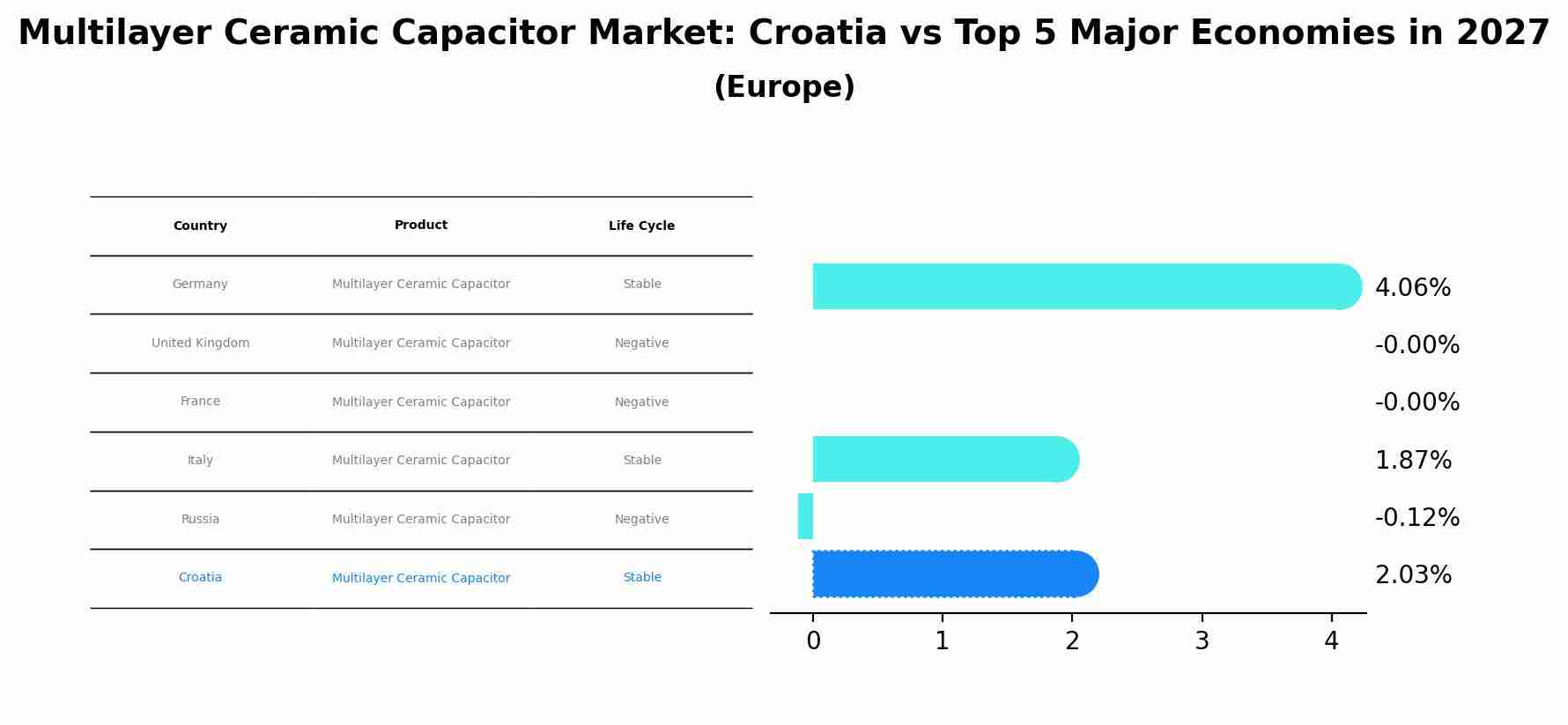 Multilayer Ceramic Capacitor Market: Croatia vs Top 5 Major Economies in 2027
(Europe)

| Country | Product | Life Cycle |
|---|---|---|
| Germany | Multilayer Ceramic Capacitor | Stable |
| United Kingdom | Multilayer Ceramic Capacitor | Negative |
| France | Multilayer Ceramic Capacitor | Negative |
| Italy | Multilayer Ceramic Capacitor | Stable |
| Russia | Multilayer Ceramic Capacitor | Negative |
| Croatia | Multilayer Ceramic Capacitor | Stable |

4.06%
-0.00%
-0.00%
1.87%
-0.12%
2.03%

0 1 2 3 4